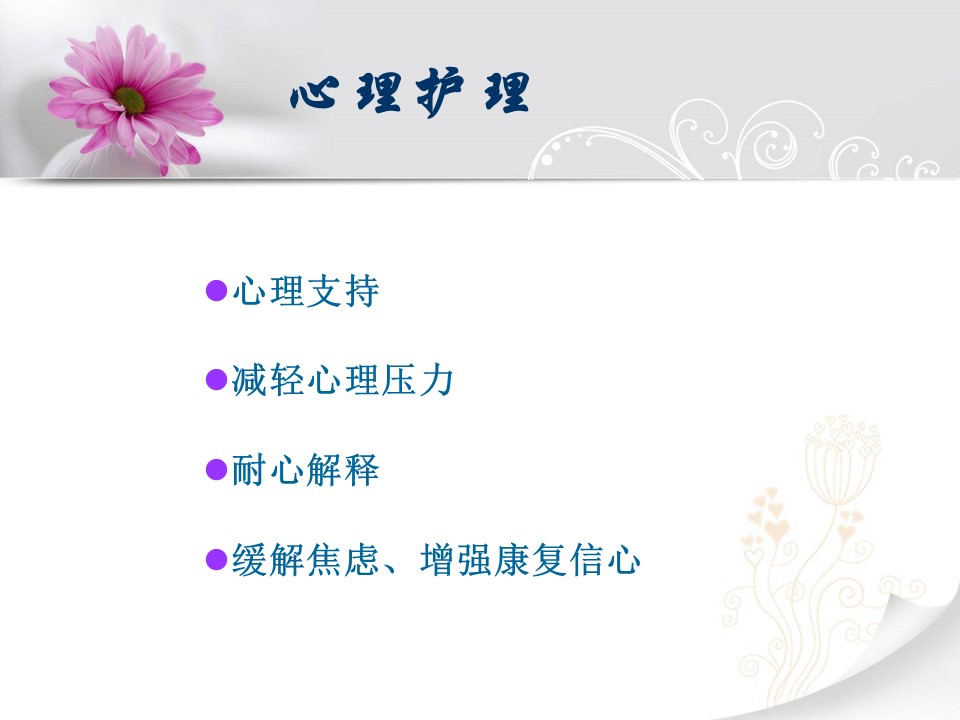 心理护理

●心理支持

●减轻心理压力

●耐心解释

●缓解焦虑、增强康复信心